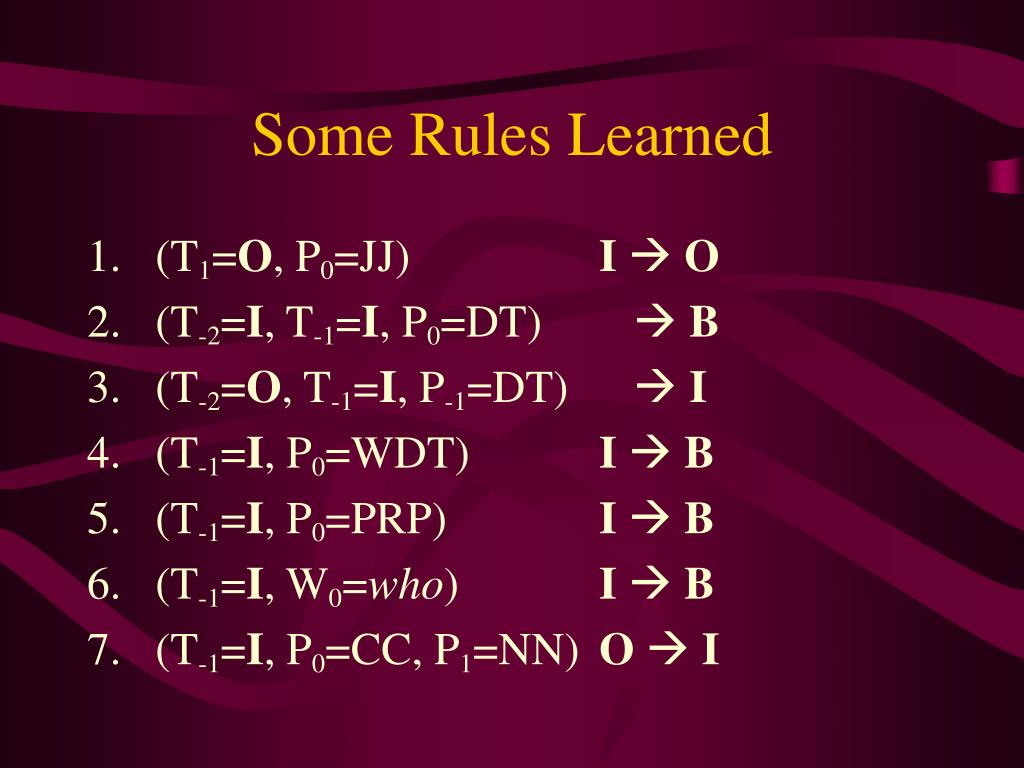 Some Rules Learned

1. ($T_1$=**O**, $P_0$=JJ) **I → O**
2. ($T_{-2}$=**I**, $T_{-1}$=**I**, $P_0$=DT) **→ B**
3. ($T_{-2}$=**O**, $T_{-1}$=**I**, $P_{-1}$=DT) **→ I**
4. ($T_{-1}$=**I**, $P_0$=WDT) **I → B**
5. ($T_{-1}$=**I**, $P_0$=PRP) **I → B**
6. ($T_{-1}$=**I**, $W_0$=*who*) **I → B**
7. ($T_{-1}$=**I**, $P_0$=CC, $P_1$=NN) **O → I**